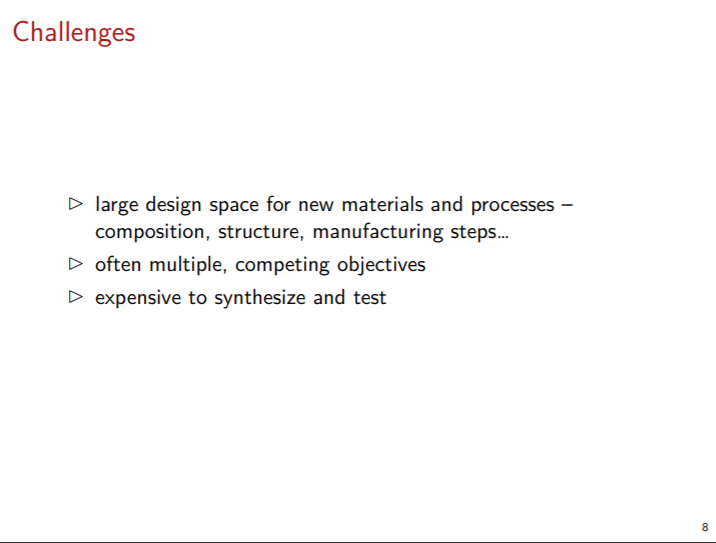 Challenges

▷ large design space for new materials and processes – composition, structure, manufacturing steps...

▷ often multiple, competing objectives

▷ expensive to synthesize and test

8